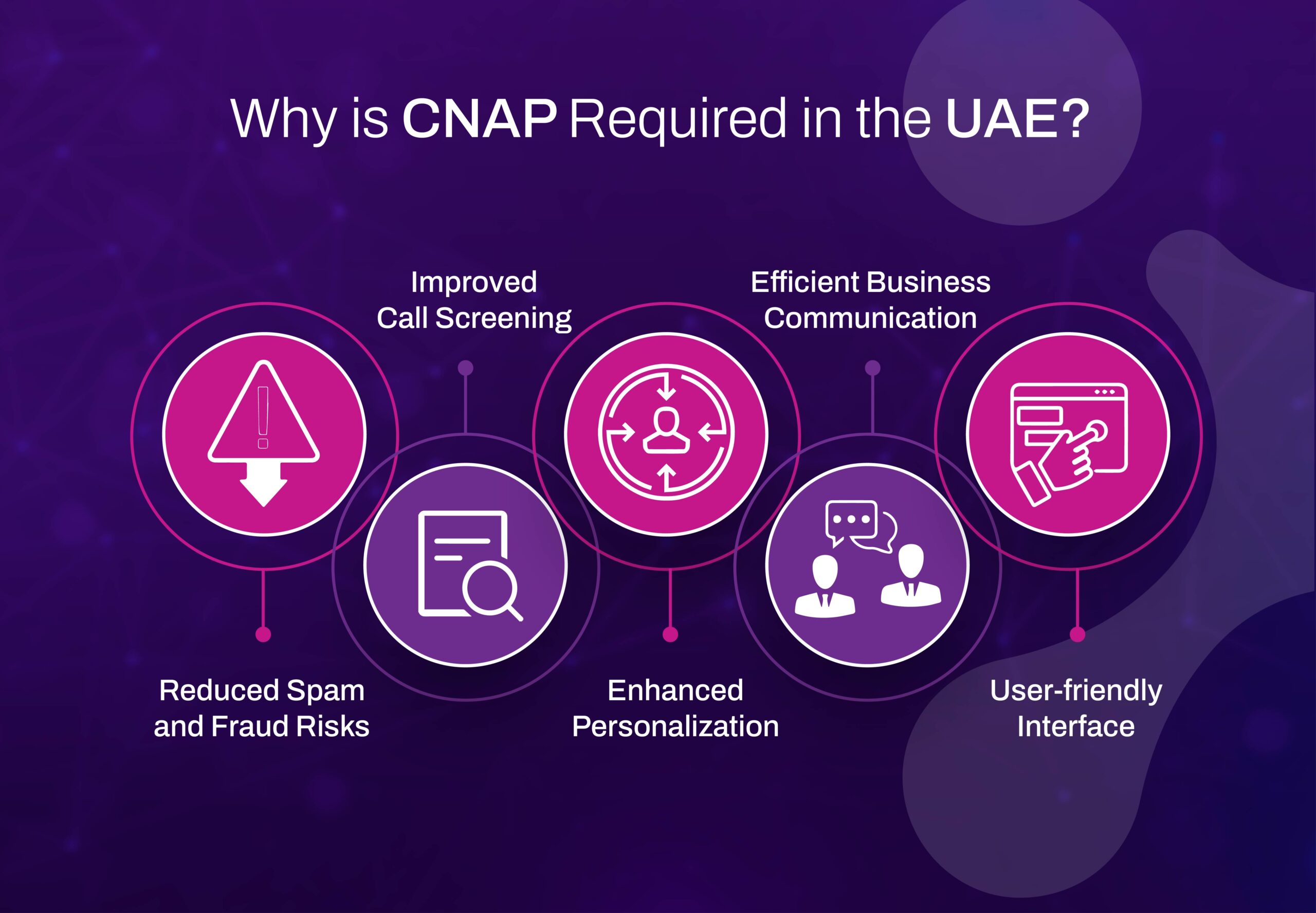 Why is CNAP Required in the UAE?

Improved Call Screening

Efficient Business Communication

Reduced Spam and Fraud Risks

Enhanced Personalization

User-friendly Interface